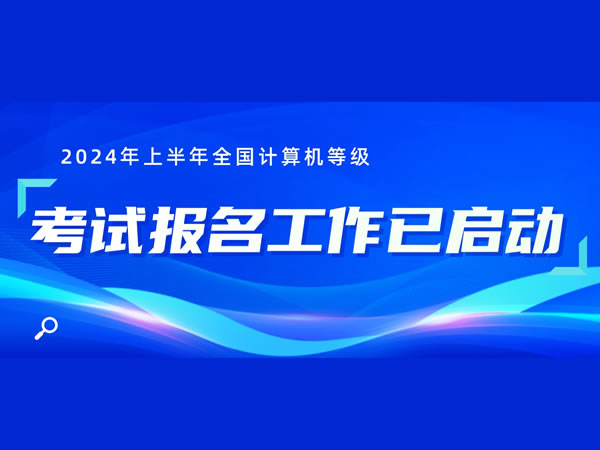 2024年上半年全国计算机等级

考试报名工作已启动